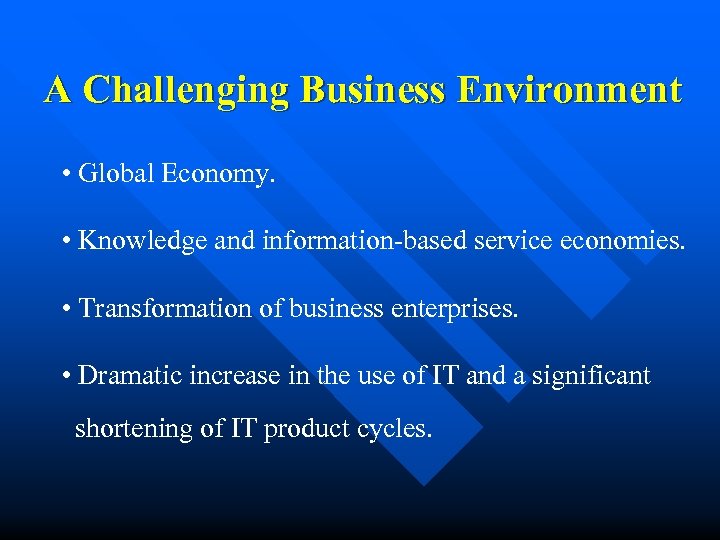 A Challenging Business Environment

• Global Economy.

• Knowledge and information-based service economies.

• Transformation of business enterprises.

• Dramatic increase in the use of IT and a significant shortening of IT product cycles.